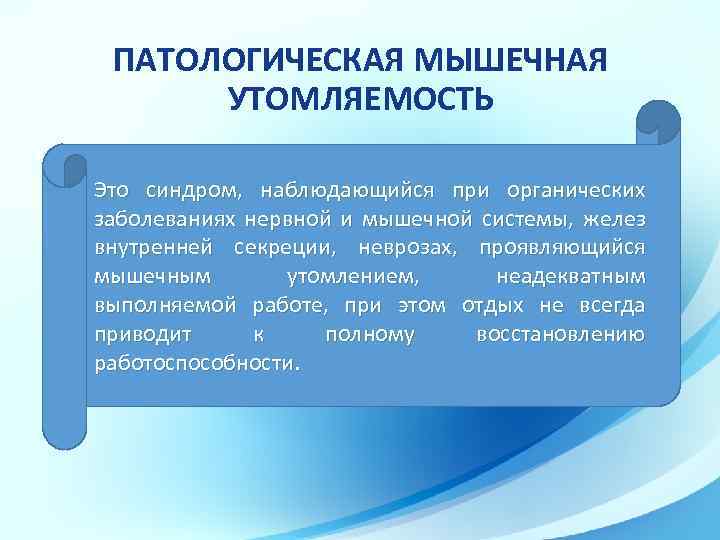 ПАТОЛОГИЧЕСКАЯ МЫШЕЧНАЯ УТОМЛЯЕМОСТЬ

Это синдром, наблюдающийся при органических заболеваниях нервной и мышечной системы, желез внутренней секреции, неврозах, проявляющийся мышечным утомлением, неадекватным выполняемой работе, при этом отдых не всегда приводит к полному восстановлению работоспособности.